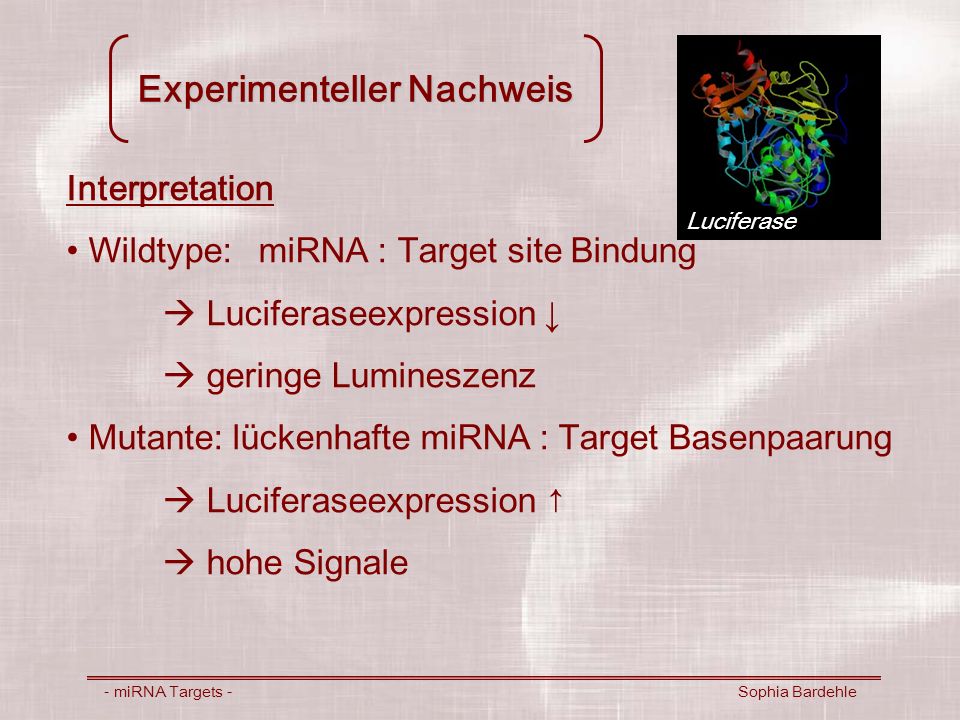 Experimenteller Nachweis

Luciferase

Interpretation

• Wildtype: miRNA : Target site Bindung

→ Luciferaseexpression ↓

→ geringe Lumineszenz

• Mutante: lückenhafte miRNA : Target Basenpaarung

→ Luciferaseexpression ↑

→ hohe Signale

- miRNA Targets -

Sophia Bardehle